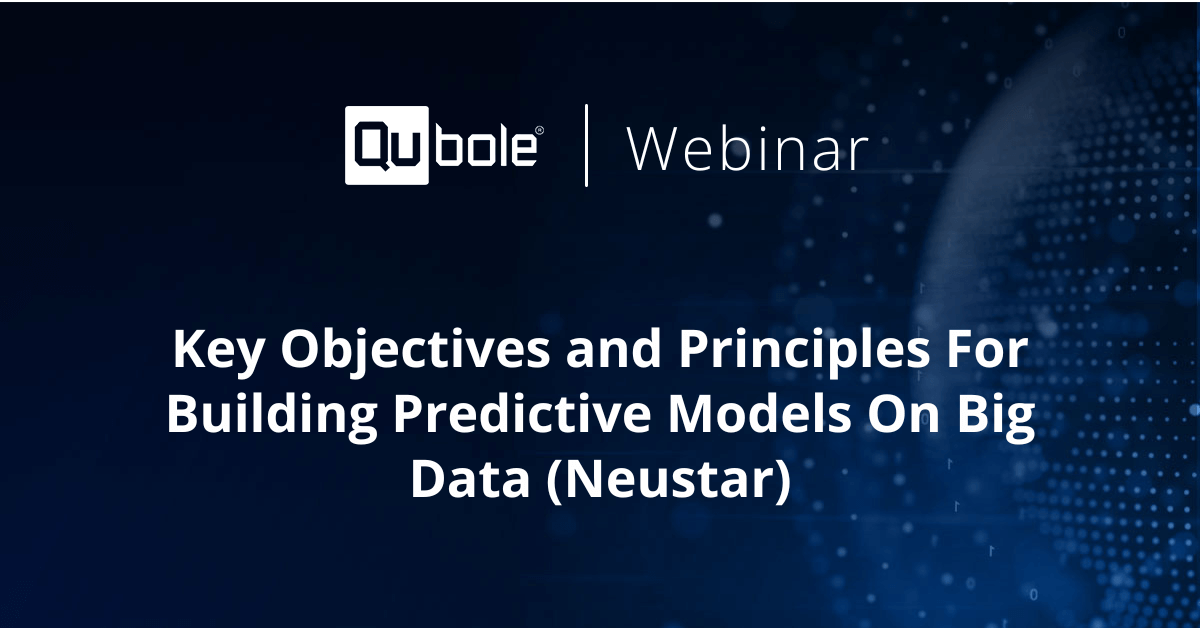 Qubole® | Webinar

Key Objectives and Principles For Building Predictive Models On Big Data (Neustar)